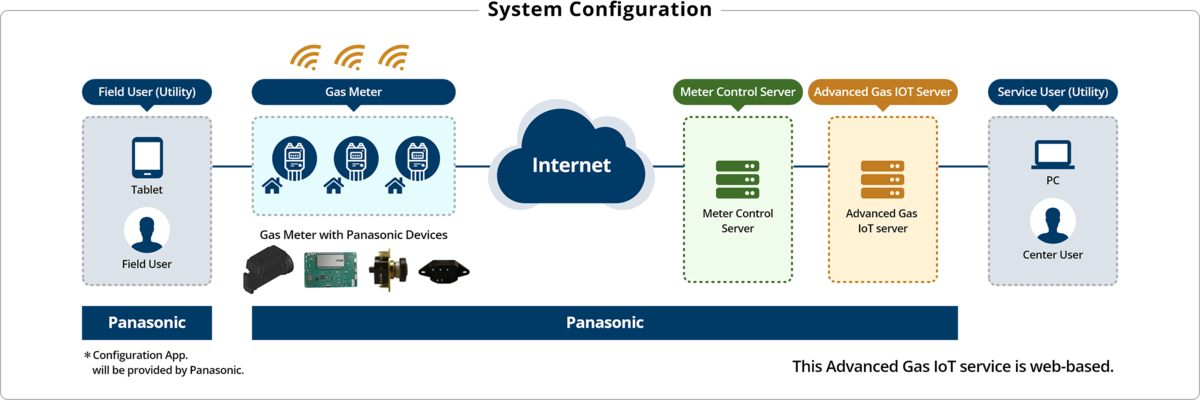 System Configuration

Field User (Utility)

Tablet

Field User

Gas Meter

Gas Meter with Panasonic Devices

Internet

Meter Control Server

Meter Control Server

Advanced Gas IOT Server

Advanced Gas IoT server

Service User (Utility)

PC

Center User

Panasonic

Panasonic

＊Configuration App. will be provided by Panasonic.

This Advanced Gas IoT service is web-based.